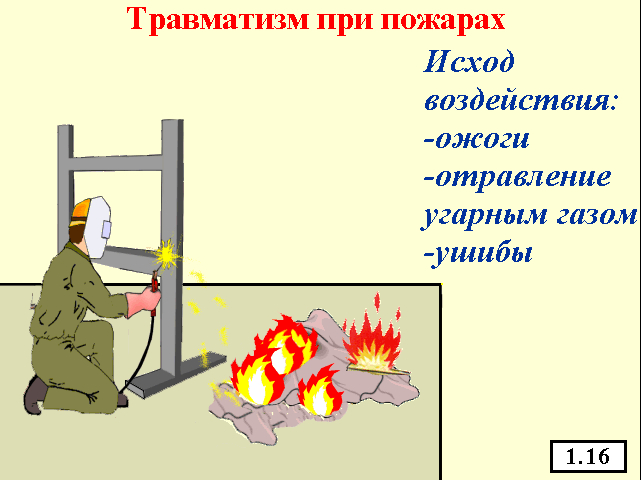 Травматизм при пожарах

Исход воздействия:
-ожоги
-отравление угарным газом
-ушибы

1.16